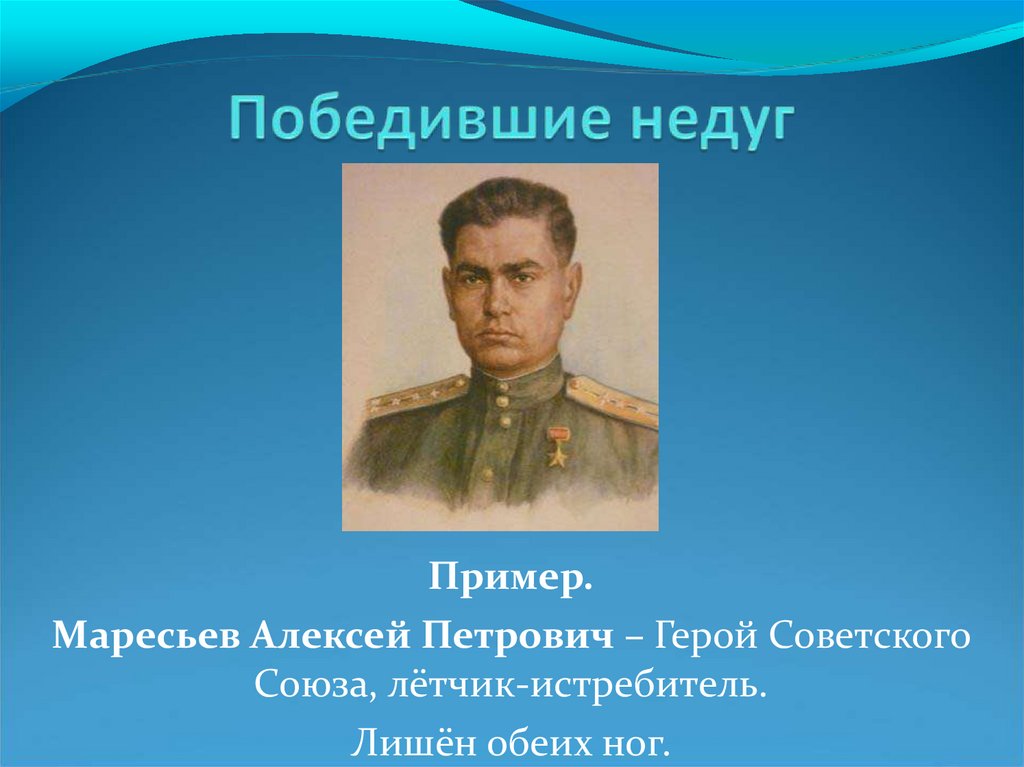 Победившие недуг

Пример.

Маресьев Алексей Петрович – Герой Советского Союза, лётчик-истребитель.

Лишён обеих ног.